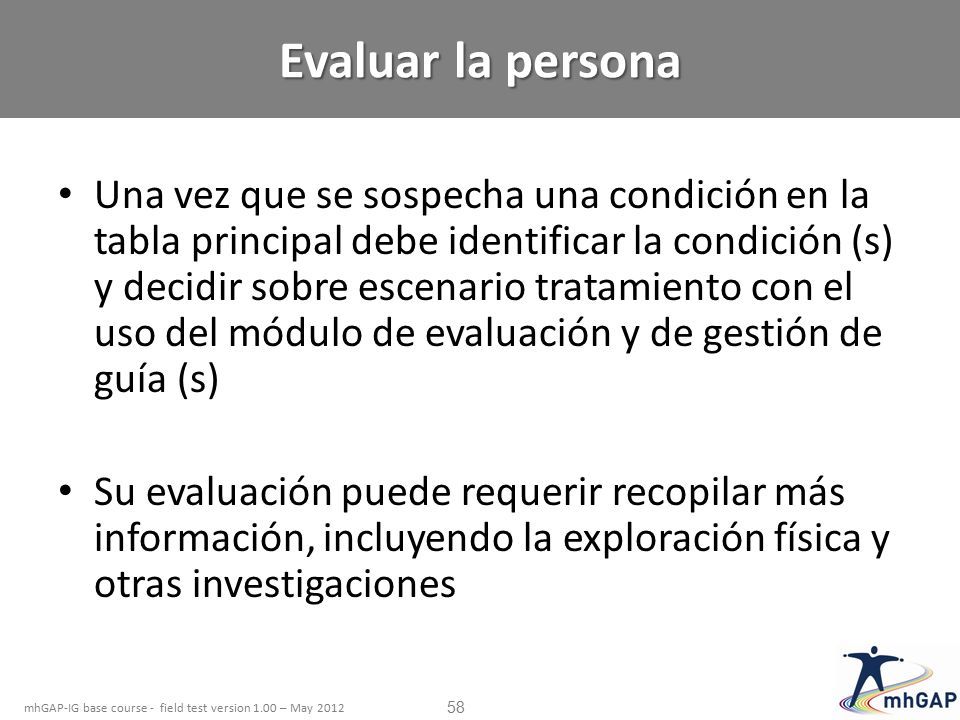 Evaluar la persona

• Una vez que se sospecha una condición en la tabla principal debe identificar la condición (s) y decidir sobre escenario tratamiento con el uso del módulo de evaluación y de gestión de guía (s)

• Su evaluación puede requerir recopilar más información, incluyendo la exploración física y otras investigaciones

mhGAP-IG base course - field test version 1.00 – May 2012

58

mhGAP